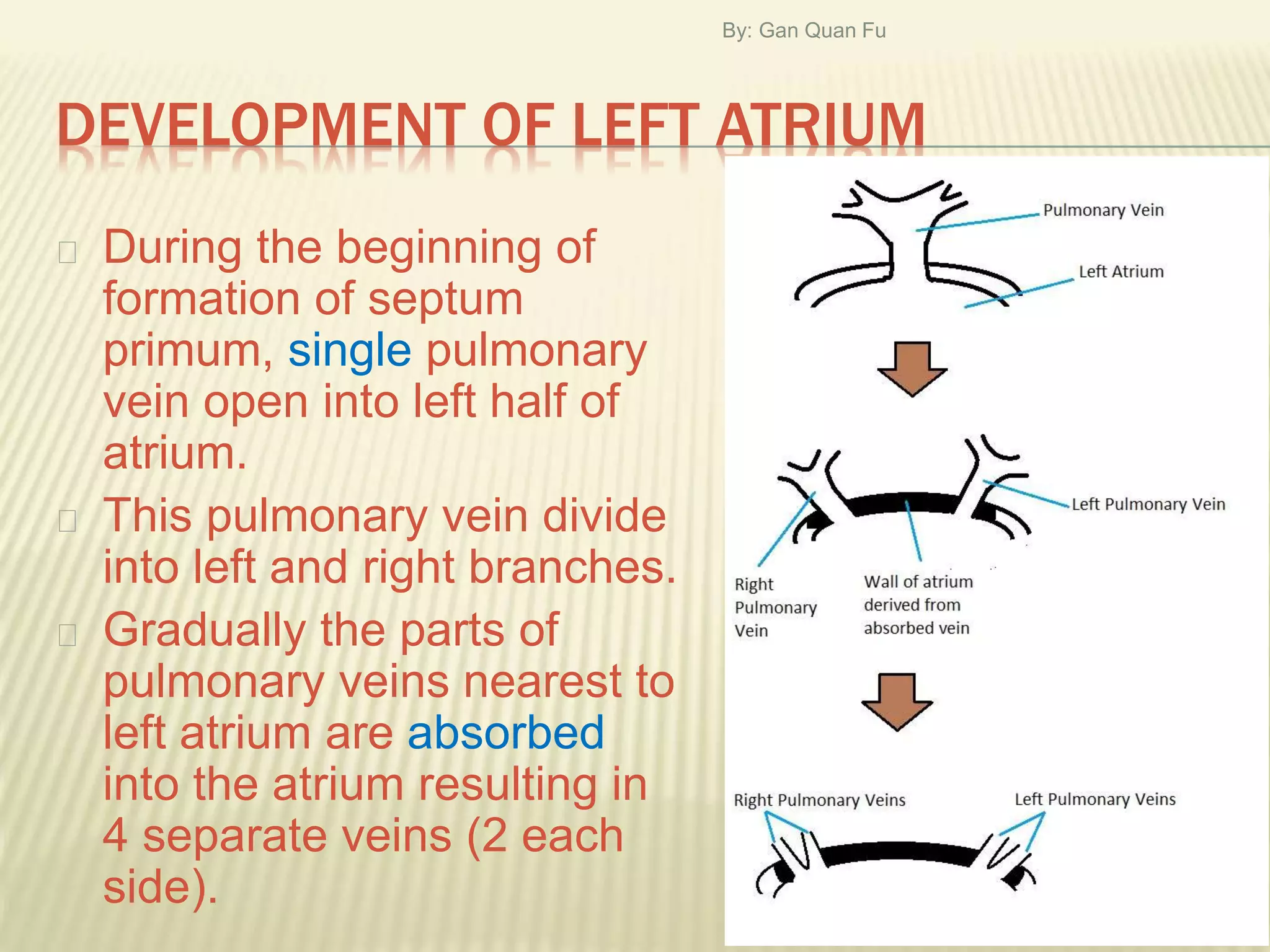 By: Gan Quan Fu

DEVELOPMENT OF LEFT ATRIUM

During the beginning of formation of septum primum, single pulmonary vein open into left half of atrium.

This pulmonary vein divide into left and right branches.

Gradually the parts of pulmonary veins nearest to left atrium are absorbed into the atrium resulting in 4 separate veins (2 each side).

Pulmonary Vein

Left Atrium

Left Pulmonary Vein

Right Pulmonary Vein

Wall of atrium derived from absorbed vein

Right Pulmonary Veins

Left Pulmonary Veins